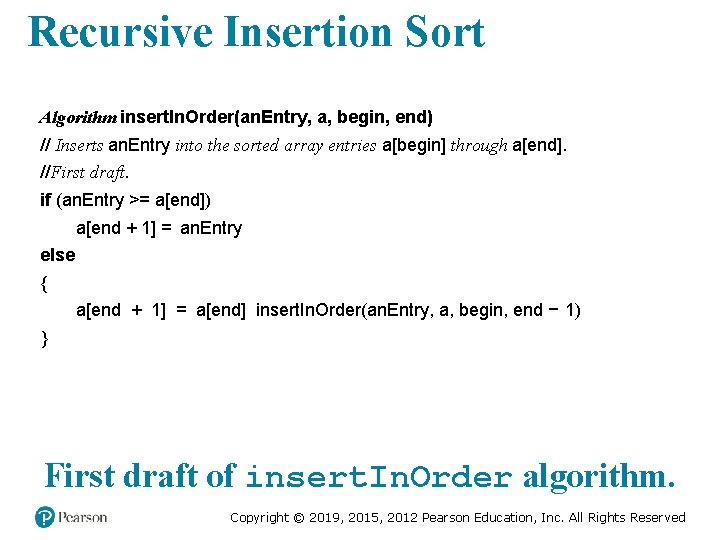 Recursive Insertion Sort

Algorithm insertInOrder(anEntry, a, begin, end)
// Inserts anEntry into the sorted array entries a[begin] through a[end].
//First draft.
if (anEntry >= a[end])
a[end + 1] = anEntry
else
{
a[end + 1] = a[end] insertInOrder(anEntry, a, begin, end − 1)
}

First draft of insertInOrder algorithm.

Pearson

Copyright © 2019, 2015, 2012 Pearson Education, Inc. All Rights Reserved